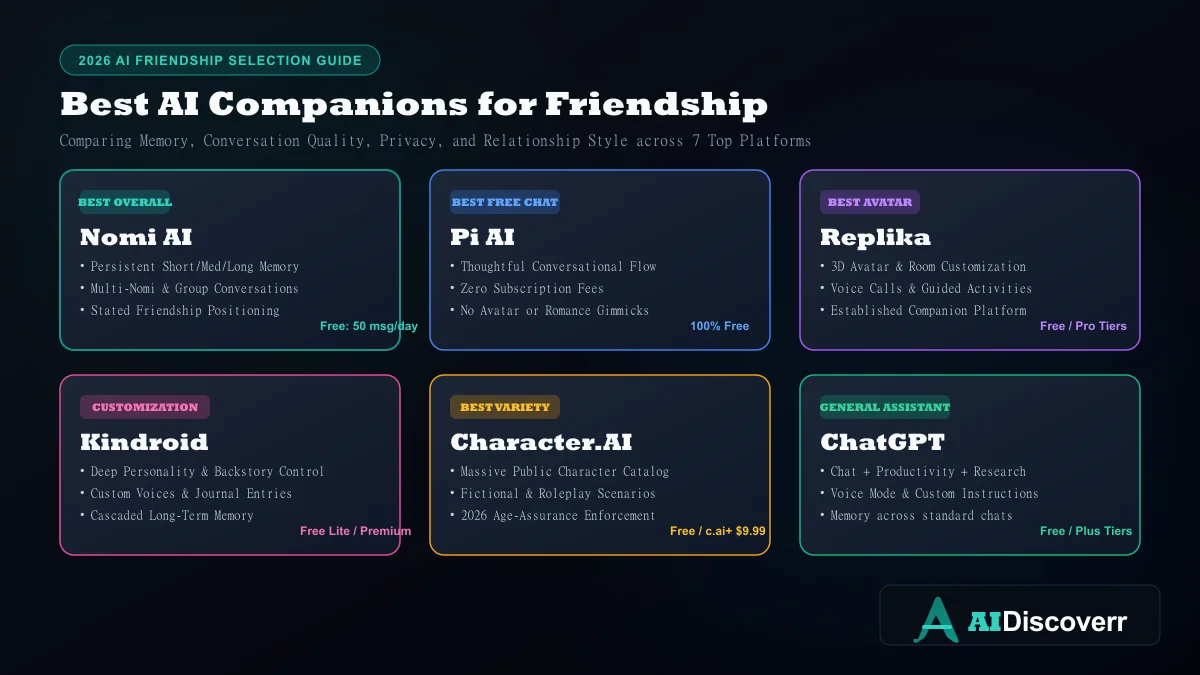 2026 AI FRIENDSHIP SELECTION GUIDE

Best AI Companions for Friendship

Comparing Memory, Conversation Quality, Privacy, and Relationship Style across 7 Top Platforms

BEST OVERALL
Nomi AI
• Persistent Short/Med/Long Memory
• Multi-Nomi & Group Conversations
• Stated Friendship Positioning
Free: 50 msg/day

BEST FREE CHAT
Pi AI
• Thoughtful Conversational Flow
• Zero Subscription Fees
• No Avatar or Romance Gimmicks
100% Free

BEST AVATAR
Replika
• 3D Avatar & Room Customization
• Voice Calls & Guided Activities
• Established Companion Platform
Free / Pro Tiers

CUSTOMIZATION
Kindroid
• Deep Personality & Backstory Control
• Custom Voices & Journal Entries
• Cascaded Long-Term Memory
Free Lite / Premium

BEST VARIETY
Character.AI
• Massive Public Character Catalog
• Fictional & Roleplay Scenarios
• 2026 Age-Assurance Enforcement
Free / c.ai+ $9.99

GENERAL ASSISTANT
ChatGPT
• Chat + Productivity + Research
• Voice Mode & Custom Instructions
• Memory across standard chats
Free / Plus Tiers

AIDiscoverr